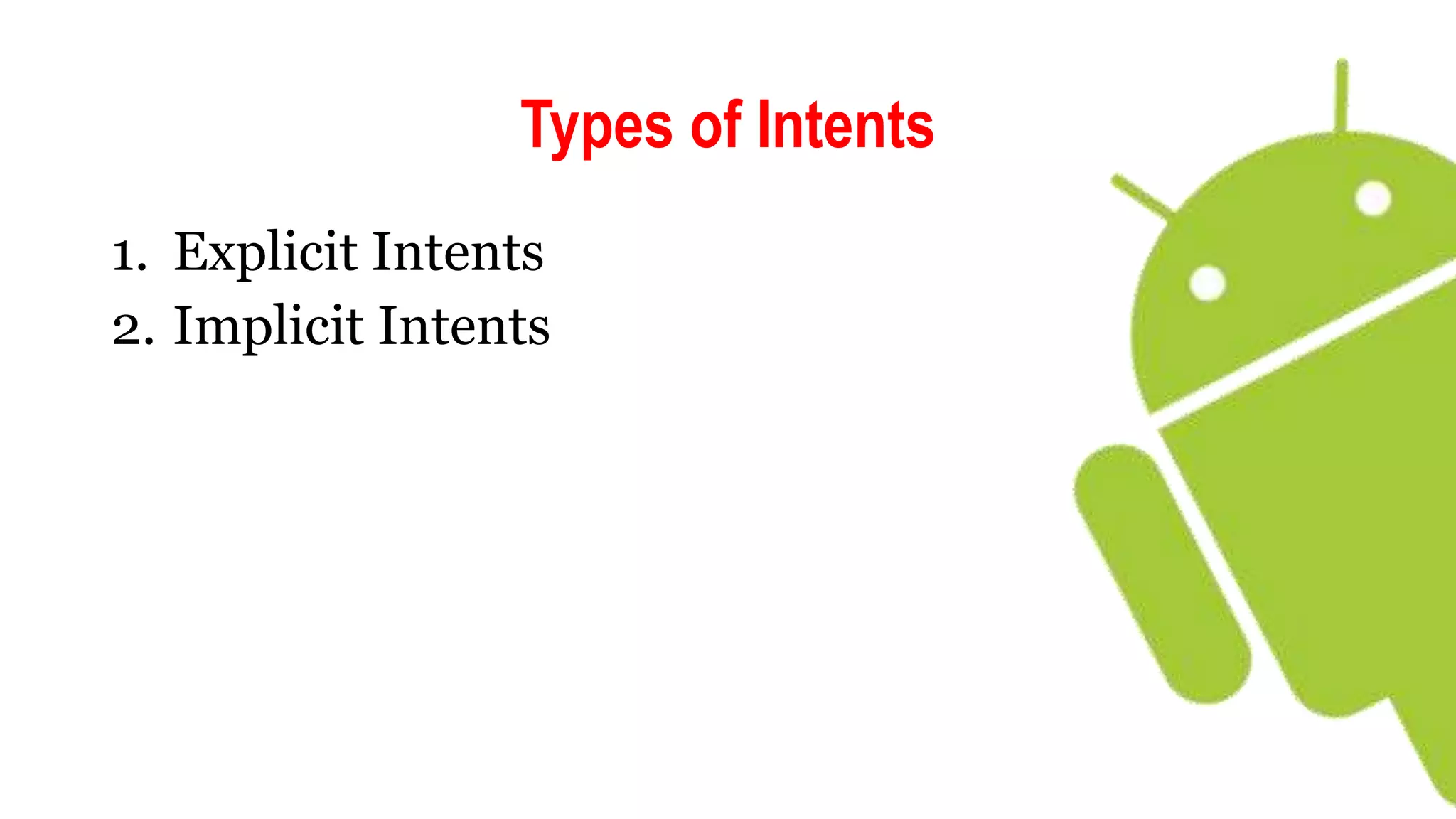 Types of Intents

1. Explicit Intents
2. Implicit Intents